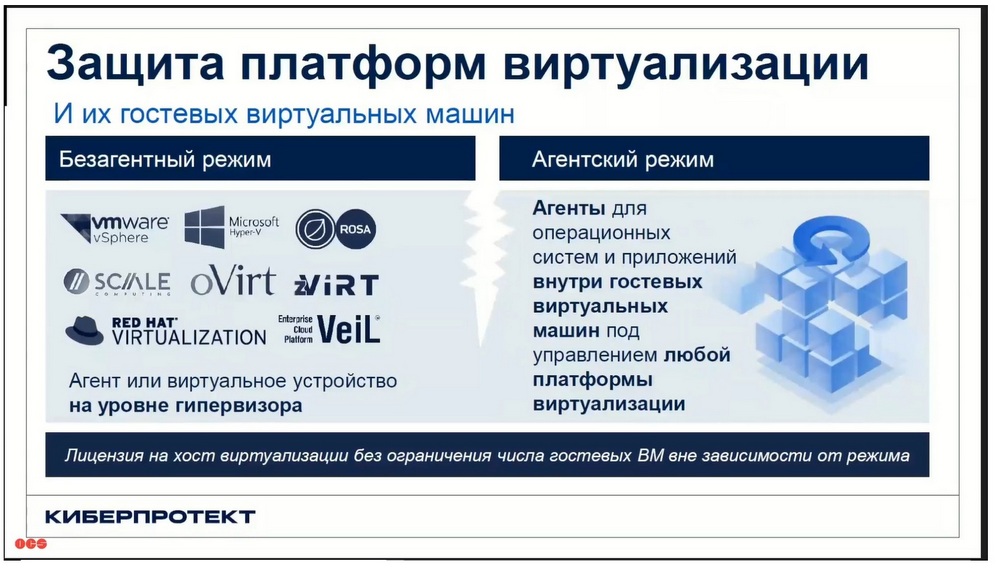 Защита платформ виртуализации

И их гостевых виртуальных машин

Безагентный режим

vmware vSphere

Microsoft Hyper-V

ROSA

SCALE COMPUTING

oVirt

zVIRT

RED HAT VIRTUALIZATION

Enterprise Cloud Platform VeiL

Агент или виртуальное устройство на уровне гипервизора

Агентский режим

Агенты для операционных систем и приложений внутри гостевых виртуальных машин под управлением любой платформы виртуализации

Лицензия на хост виртуализации без ограничения числа гостевых ВМ вне зависимости от режима

КИБЕРПРОТЕКТ

OCS